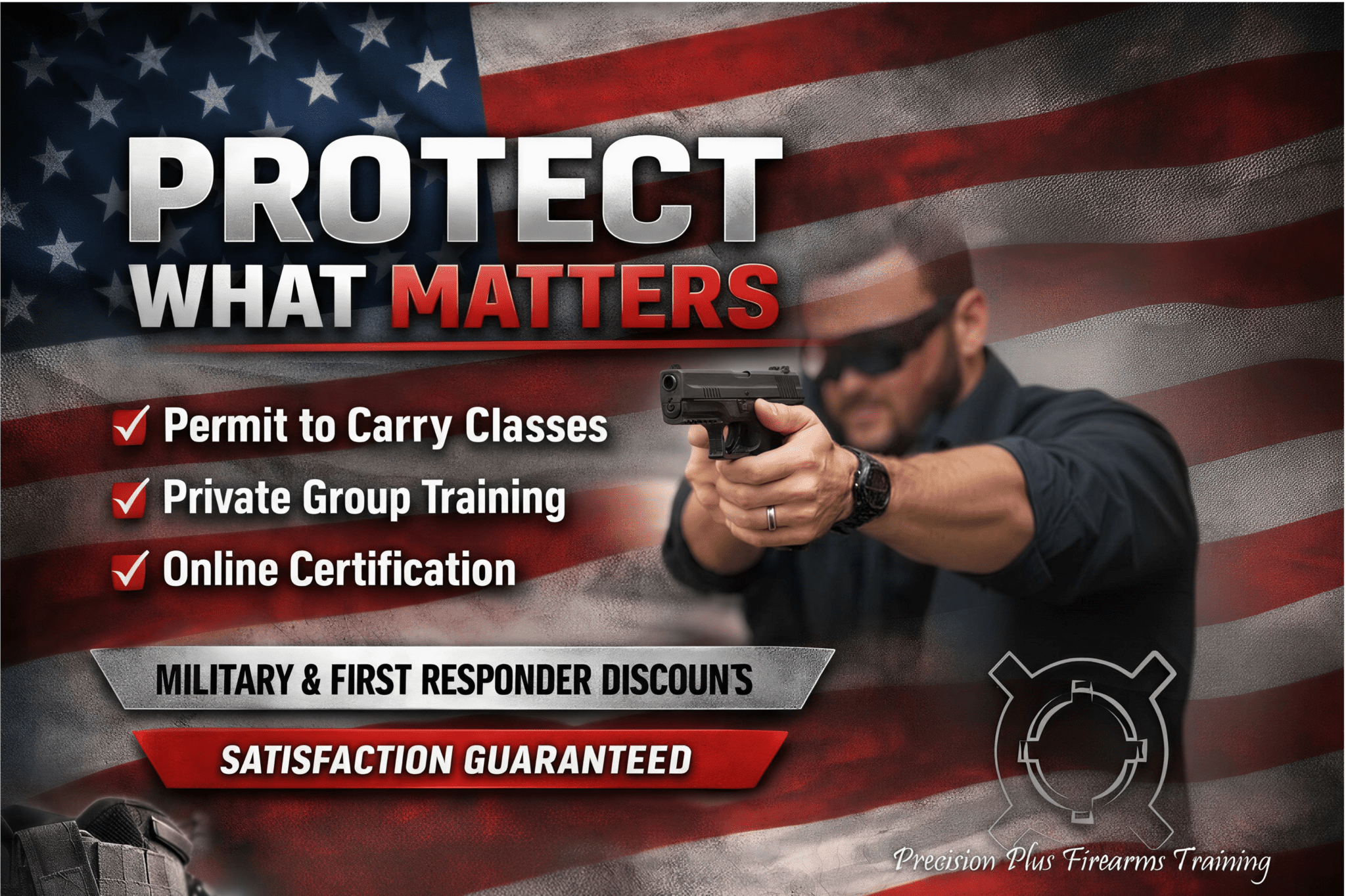 PROTECT
WHAT MATTERS

Permit to Carry Classes
Private Group Training
Online Certification

MILITARY & FIRST RESPONDER DISCOUNTS

SATISFACTION GUARANTEED

Precision Plus Firearms Training